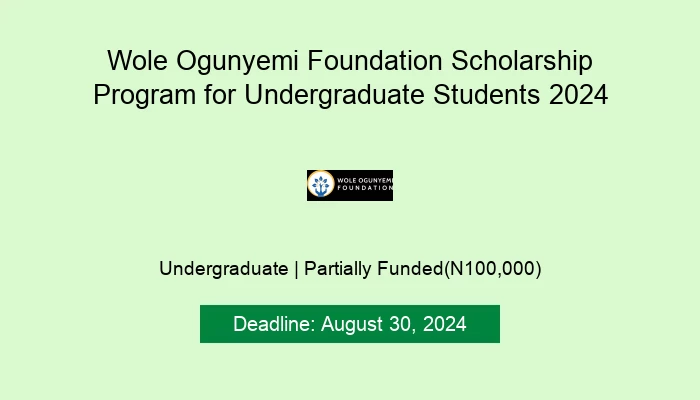 Wole Ogunyemi Foundation Scholarship Program for Undergraduate Students 2024

WOLE OGUNYEMI FOUNDATION

Undergraduate | Partially Funded(N100,000)

Deadline: August 30, 2024